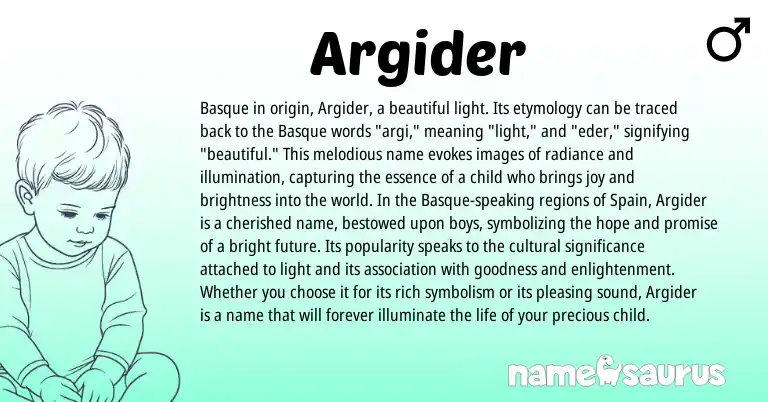 Argider

♂

Basque in origin, Argider, a beautiful light. Its etymology can be traced back to the Basque words "argi," meaning "light," and "eder," signifying "beautiful." This melodious name evokes images of radiance and illumination, capturing the essence of a child who brings joy and brightness into the world. In the Basque-speaking regions of Spain, Argider is a cherished name, bestowed upon boys, symbolizing the hope and promise of a bright future. Its popularity speaks to the cultural significance attached to light and its association with goodness and enlightenment. Whether you choose it for its rich symbolism or its pleasing sound, Argider is a name that will forever illuminate the life of your precious child.

namesaurus